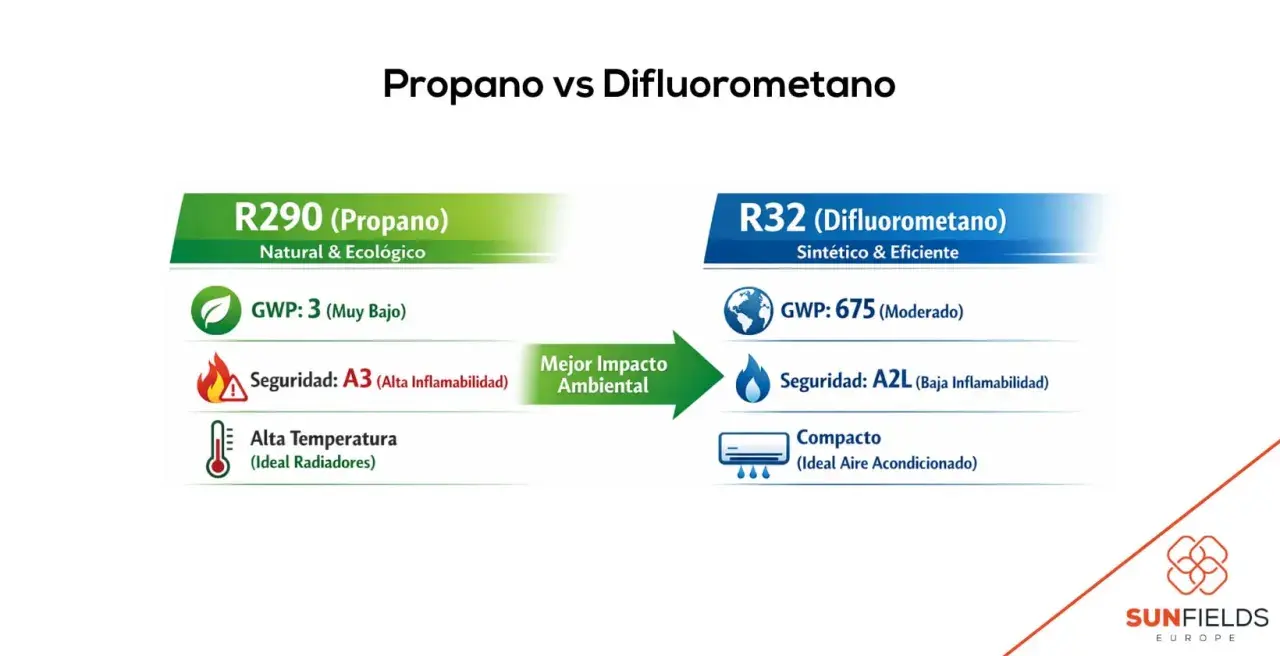 Propano vs Difluorometano

R290 (Propano)
Natural & Ecológico

GWP: 3 (Muy Bajo)

Seguridad: A3 (Alta Inflamabilidad)

Alta Temperatura
(Ideal Radiadores)

Mejor Impacto Ambiental

R32 (Difluorometano)
Sintético & Eficiente

GWP: 675 (Moderado)

Seguridad: A2L (Baja Inflamabilidad)

Compacto
(Ideal Aire Acondicionado)

SUNFIELDS
EUROPE